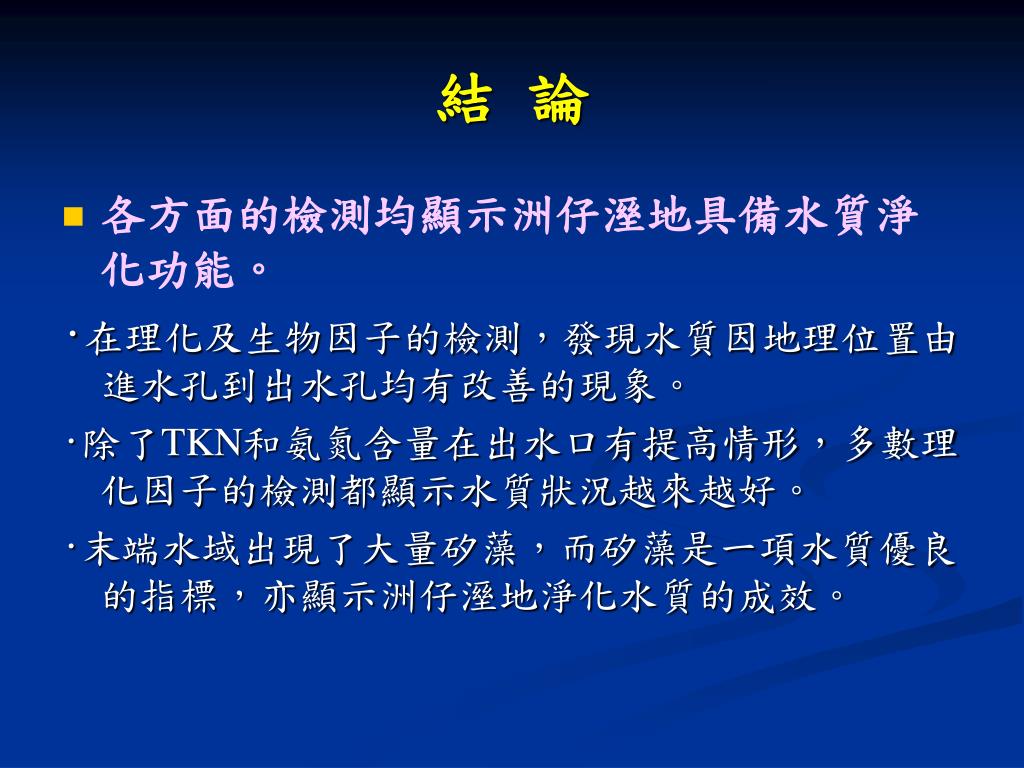 結 論

各方面的檢測均顯示洲仔溼地具備水質淨化功能。

‧在理化及生物因子的檢測，發現水質因地理位置由進水孔到出水孔均有改善的現象。

‧除了TKN和氨氮含量在出水口有提高情形，多數理化因子的檢測都顯示水質狀況越來越好。

‧末端水域出現了大量矽藻，而矽藻是一項水質優良的指標，亦顯示洲仔溼地淨化水質的成效。